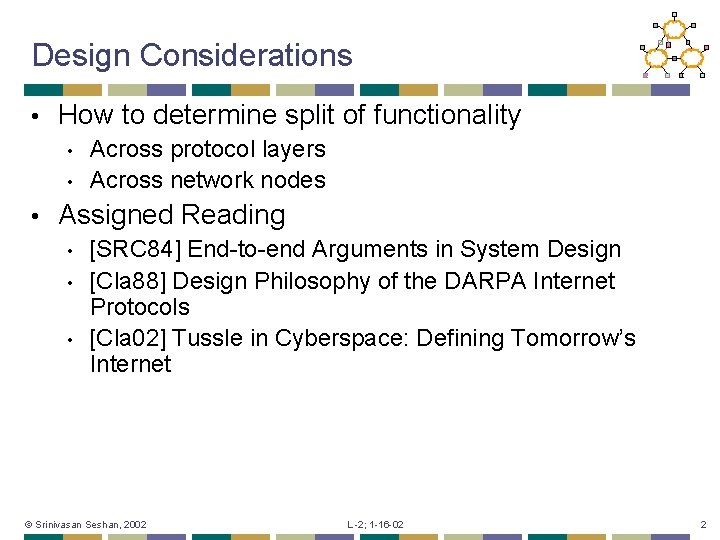 Design Considerations

• How to determine split of functionality
  • Across protocol layers
  • Across network nodes
• Assigned Reading
  • [SRC84] End-to-end Arguments in System Design
  • [Cla88] Design Philosophy of the DARPA Internet Protocols
  • [Cla02] Tussle in Cyberspace: Defining Tomorrow's Internet

© Srinivasan Seshan, 2002

L-2; 1-16-02

2